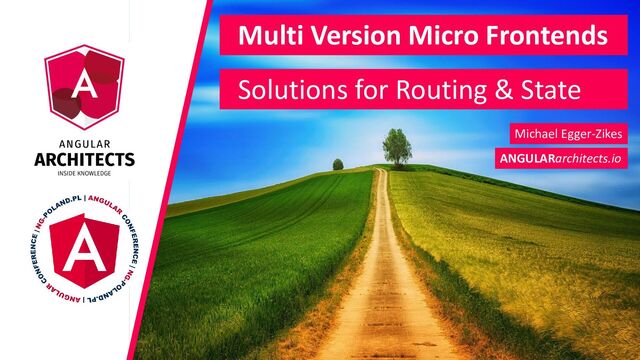 A

ANGULAR
ARCHITECTS
INSIDE KNOWLEDGE

NG-POLAND.PL | ANGULAR CONFERENCE | NG-POLAND.PL | ANGULAR CONFERENCE |

A

Multi Version Micro Frontends

Solutions for Routing & State

Michael Egger-Zikes

ANGULARarchitects.io